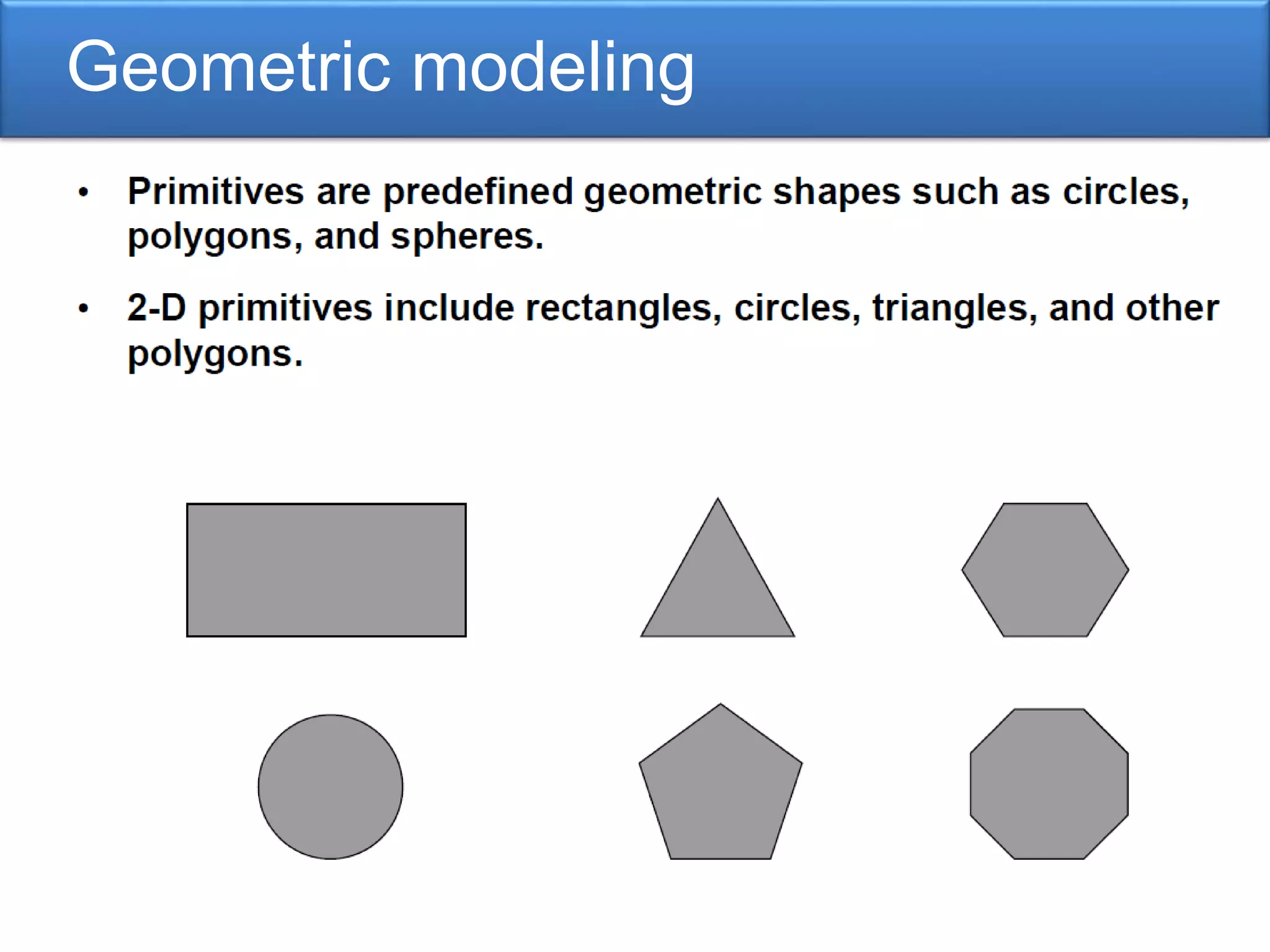 Geometric modeling

• Primitives are predefined geometric shapes such as circles, polygons, and spheres.

• 2-D primitives include rectangles, circles, triangles, and other polygons.